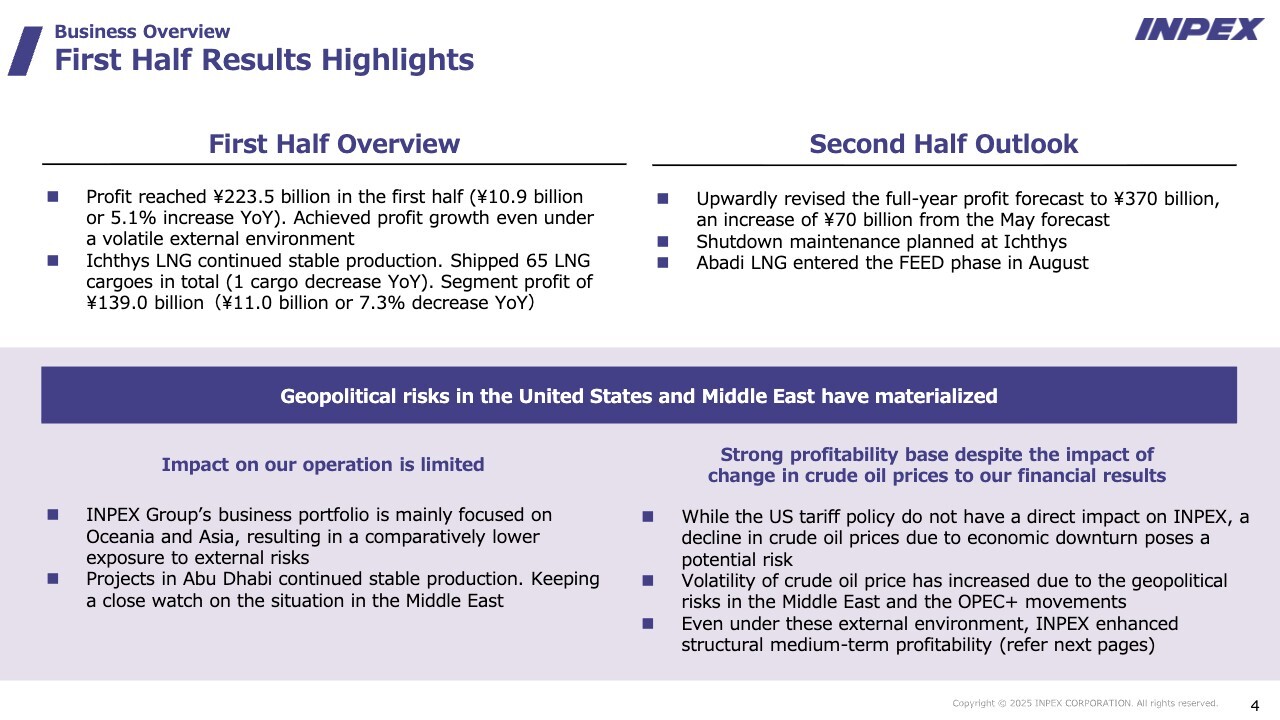 Business Overview
First Half Results Highlights

INPEX

First Half Overview

■ Profit reached ¥223.5 billion in the first half (¥10.9 billion or 5.1% increase YoY). Achieved profit growth even under a volatile external environment
■ Ichthys LNG continued stable production. Shipped 65 LNG cargoes in total (1 cargo decrease YoY). Segment profit of ¥139.0 billion（¥11.0 billion or 7.3% decrease YoY）

Second Half Outlook

■ Upwardly revised the full-year profit forecast to ¥370 billion, an increase of ¥70 billion from the May forecast
■ Shutdown maintenance planned at Ichthys
■ Abadi LNG entered the FEED phase in August

Geopolitical risks in the United States and Middle East have materialized

Impact on our operation is limited

■ INPEX Group's business portfolio is mainly focused on Oceania and Asia, resulting in a comparatively lower exposure to external risks
■ Projects in Abu Dhabi continued stable production. Keeping a close watch on the situation in the Middle East

Strong profitability base despite the impact of change in crude oil prices to our financial results

■ While the US tariff policy do not have a direct impact on INPEX, a decline in crude oil prices due to economic downturn poses a potential risk
■ Volatility of crude oil price has increased due to the geopolitical risks in the Middle East and the OPEC+ movements
■ Even under these external environment, INPEX enhanced structural medium-term profitability (refer next pages)

Copyright © 2025 INPEX CORPORATION. All rights reserved.
4